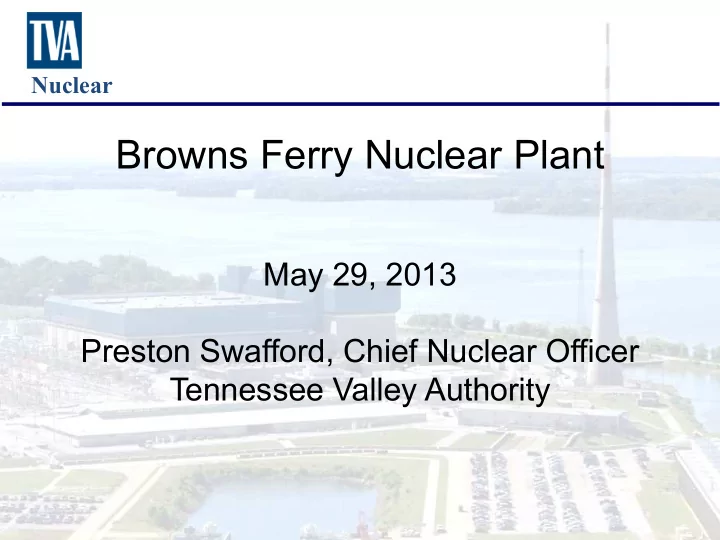 TVA
Nuclear

Browns Ferry Nuclear Plant

May 29, 2013

Preston Swafford, Chief Nuclear Officer
Tennessee Valley Authority